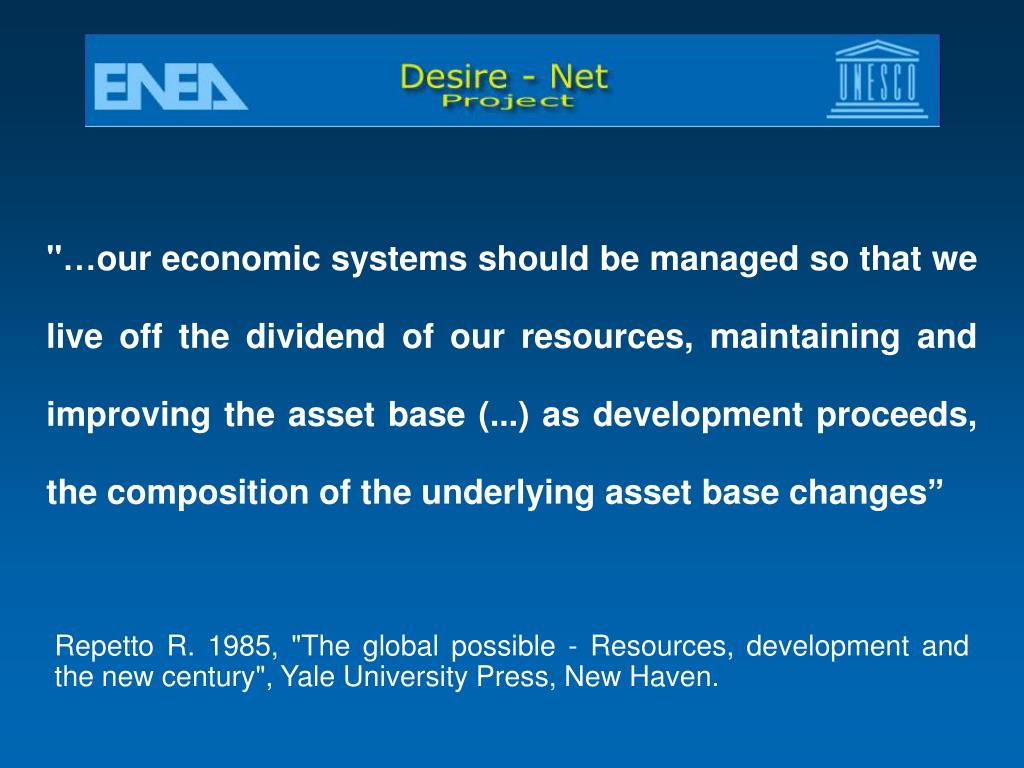 ENEA

Desire - Net
Project

UNESCO

"…our economic systems should be managed so that we live off the dividend of our resources, maintaining and improving the asset base (...) as development proceeds, the composition of the underlying asset base changes”

Repetto R. 1985, "The global possible - Resources, development and the new century", Yale University Press, New Haven.